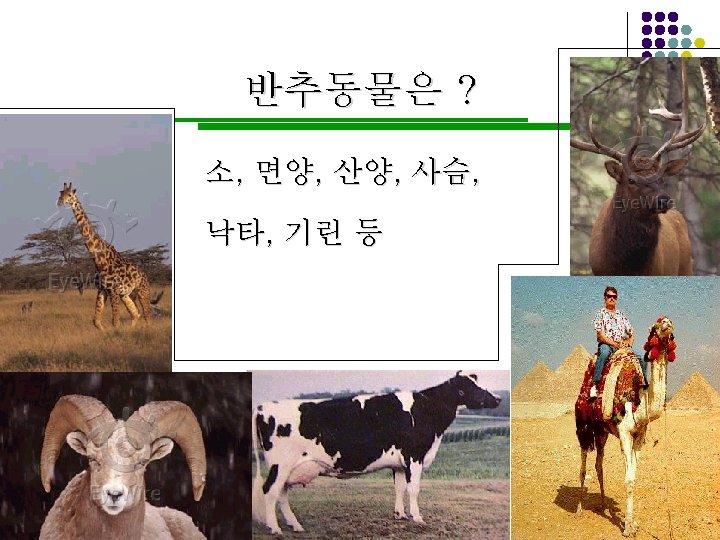 반추동물은 ?

소, 면양, 산양, 사슴,

낙타, 기린 등

EyeWire